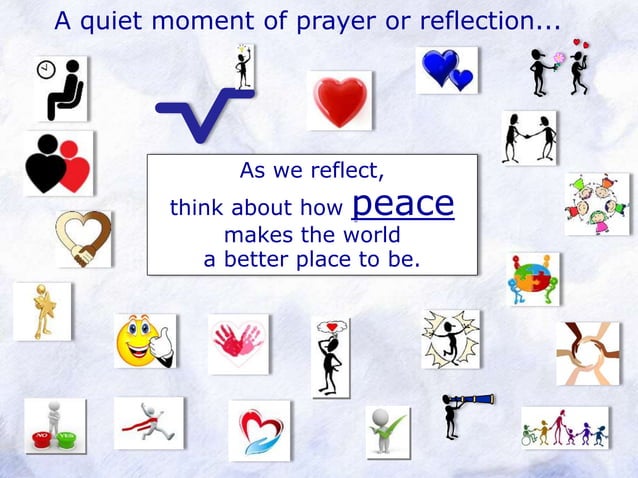 A quiet moment of prayer or reflection...

As we reflect,
think about how peace makes the world a better place to be.

NO YES